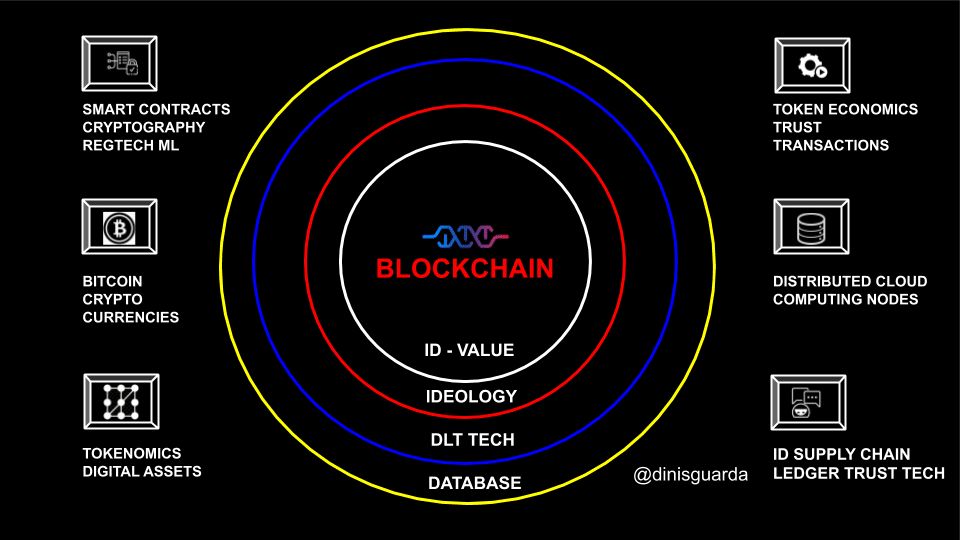 SMART CONTRACTS
CRYPTOGRAPHY
REGTECH ML

BITCOIN
CRYPTO
CURRENCIES

TOKENOMICS
DIGITAL ASSETS

BLOCKCHAIN

ID - VALUE

IDEOLOGY

DLT TECH

DATABASE

TOKEN ECONOMICS
TRUST
TRANSACTIONS

DISTRIBUTED CLOUD
COMPUTING NODES

ID SUPPLY CHAIN
LEDGER TRUST TECH

@dinisguarda